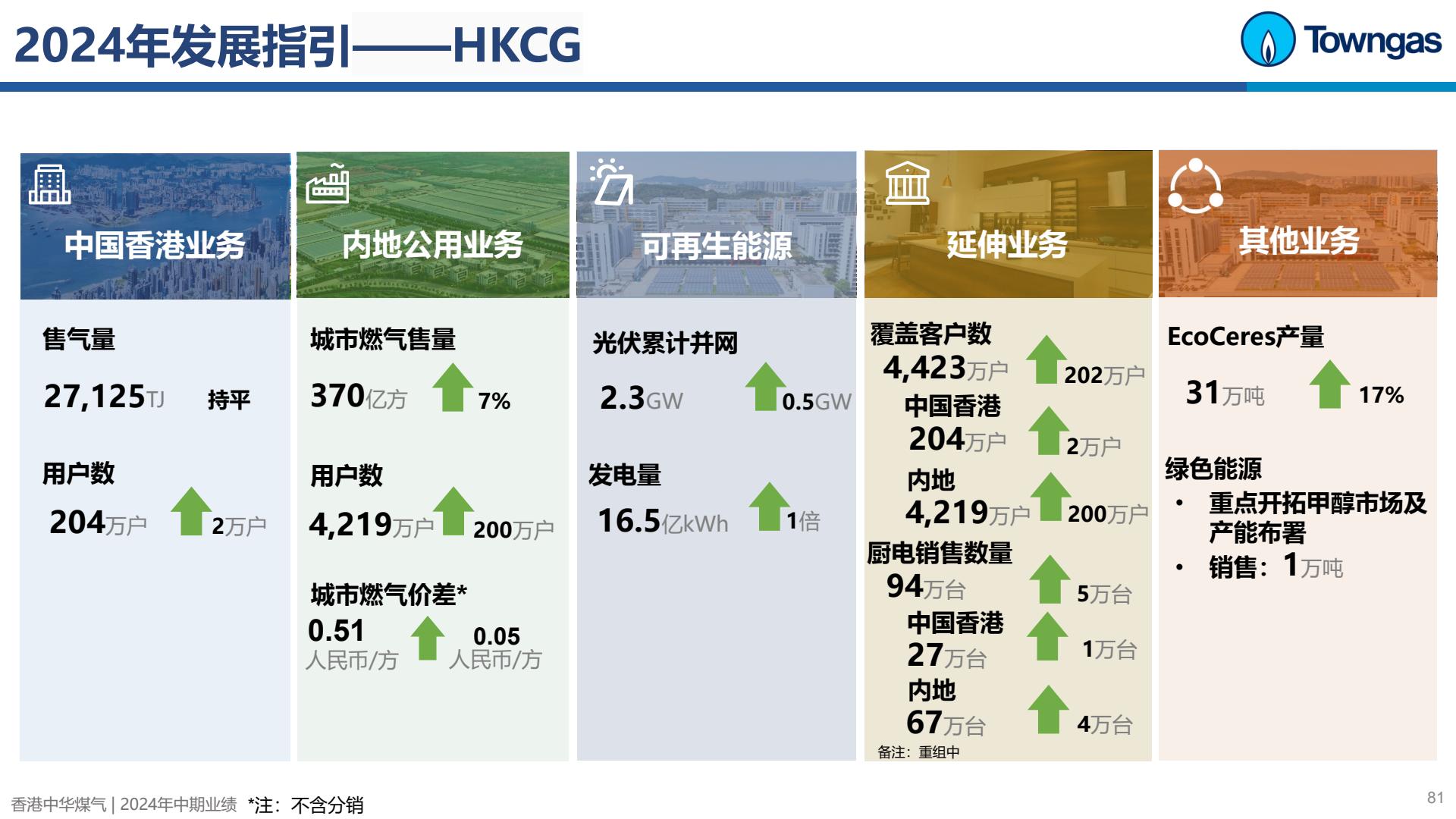 2024年发展指引——HKCG

Towngas

中国香港业务

售气量

27,125TJ 持平

用户数

204万户 2万户

内地公用业务

城市燃气售量

370亿方 7%

用户数

4,219万户 200万户

城市燃气价差*

0.51 人民币/方 0.05 人民币/方

可再生能源

光伏累计并网

2.3GW 0.5GW

发电量

16.5亿kWh 1倍

延伸业务

覆盖客户数

4,423万户 202万户

中国香港

204万户 2万户

内地

4,219万户 200万户

厨电销售数量

94万台 5万台

中国香港

27万台 1万台

内地

67万台 4万台

备注：重组中

其他业务

EcoCeres产量

31万吨 17%

绿色能源

• 重点开拓甲醇市场及产能布署

• 销售：1万吨

香港中华煤气 | 2024年中期业绩 *注：不含分销

81